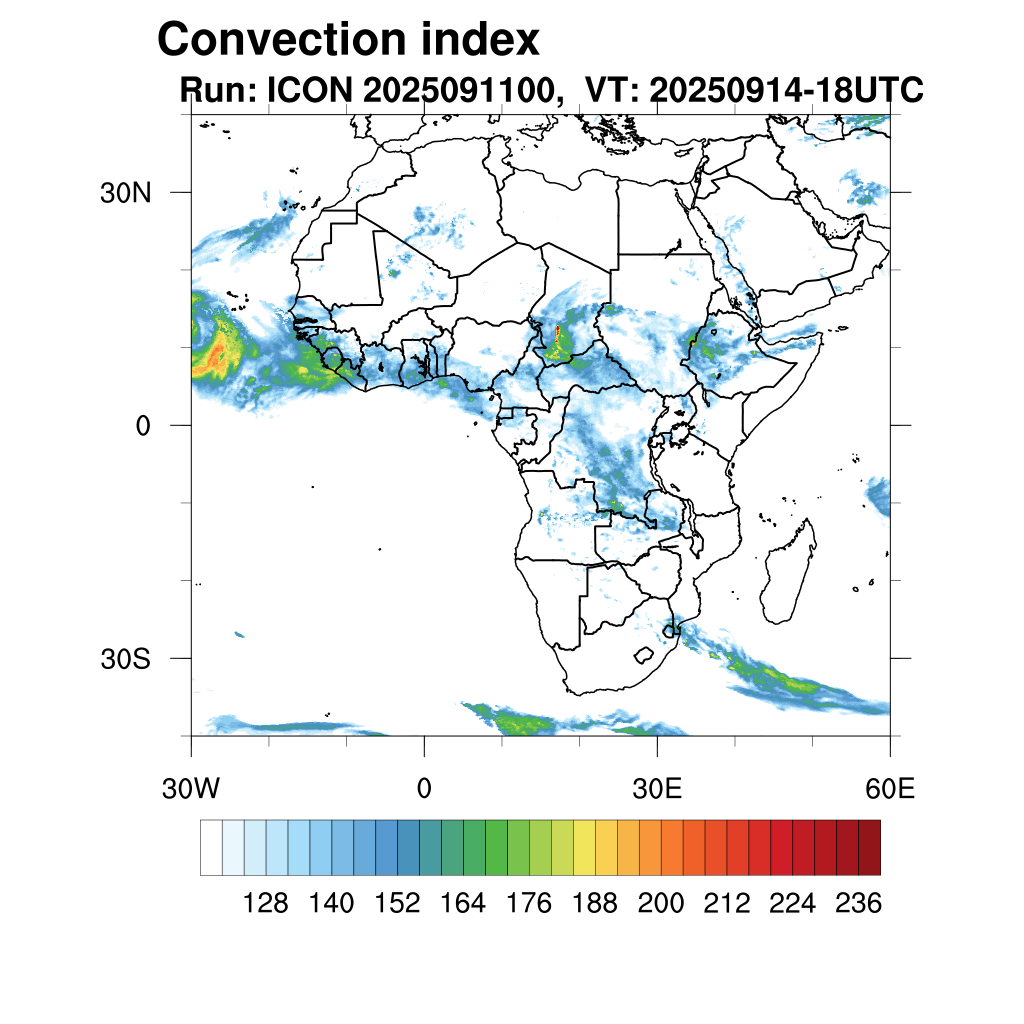 Convection index
Run: ICON 2025091100, VT: 20250914-18UTC

30N
0
30S

30W
0
30E
60E

128 140 152 164 176 188 200 212 224 236